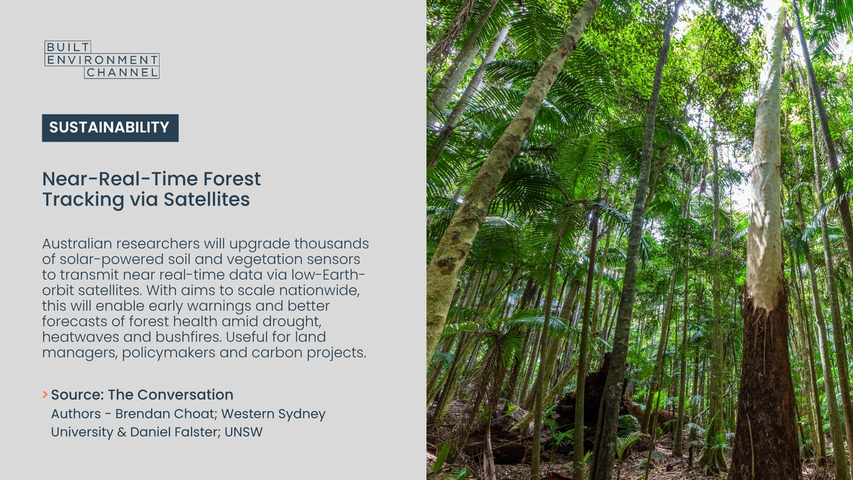 BUILT
ENVIRONMENT
CHANNEL

SUSTAINABILITY

Near-Real-Time Forest
Tracking via Satellites

Australian researchers will upgrade thousands of solar-powered soil and vegetation sensors to transmit near real-time data via low-Earth-orbit satellites. With aims to scale nationwide, this will enable early warnings and better forecasts of forest health amid drought, heatwaves and bushfires. Useful for land managers, policymakers and carbon projects.

> Source: The Conversation
Authors - Brendan Choat; Western Sydney University & Daniel Falster; UNSW